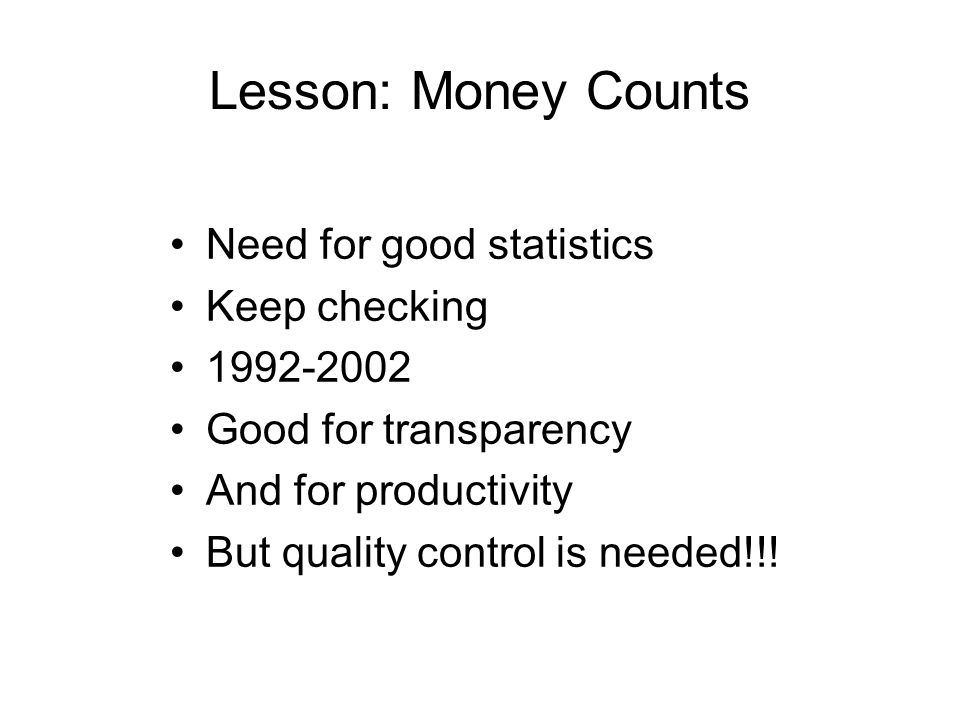 Lesson: Money Counts

• Need for good statistics
• Keep checking
• 1992-2002
• Good for transparency
• And for productivity
• But quality control is needed!!!